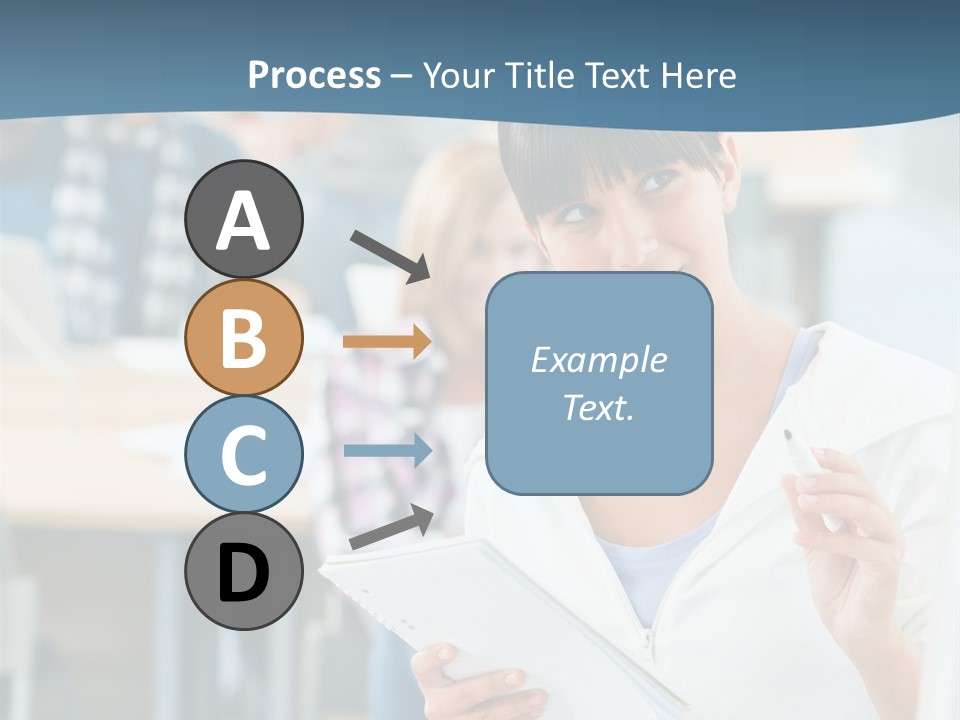 Process – Your Title Text Here

A

B

C

D

Example Text.